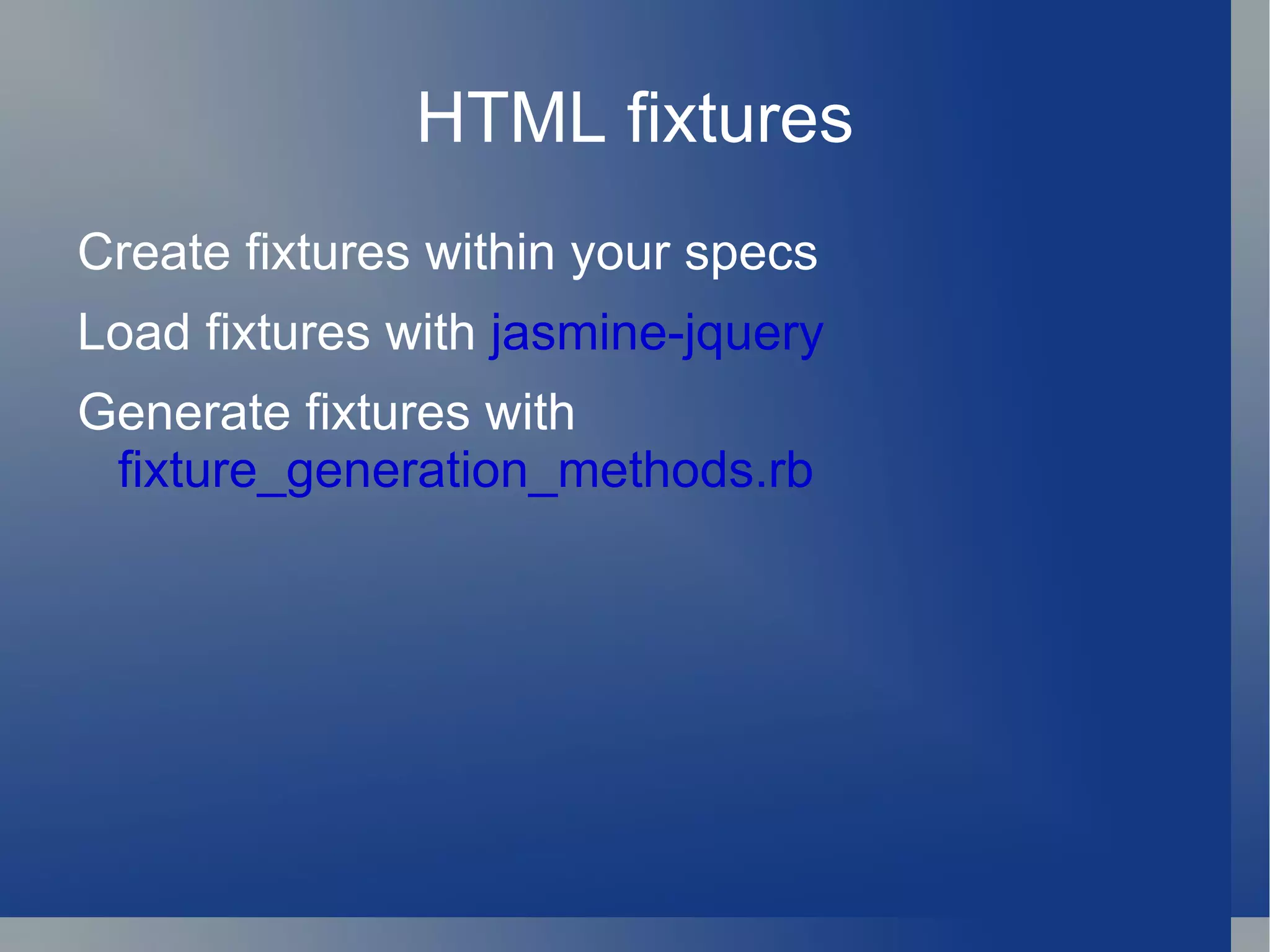 HTML fixtures

Create fixtures within your specs

Load fixtures with jasmine-jquery

Generate fixtures with fixture_generation_methods.rb